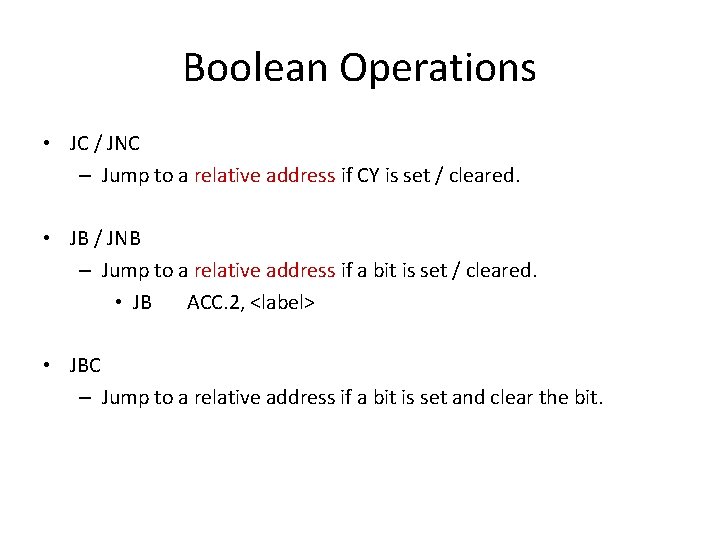 Boolean Operations

• JC / JNC
– Jump to a relative address if CY is set / cleared.

• JB / JNB
– Jump to a relative address if a bit is set / cleared.
• JB ACC.2, <label>

• JBC
– Jump to a relative address if a bit is set and clear the bit.